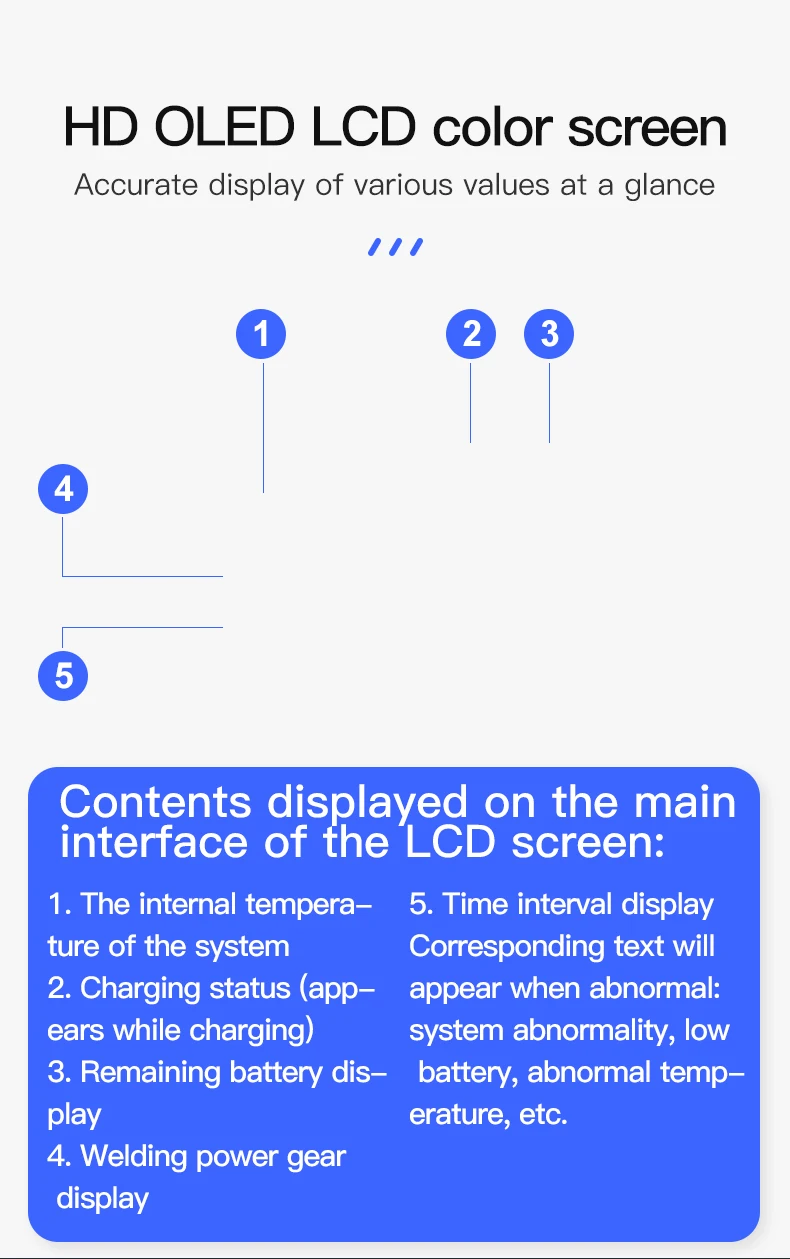 HD OLED LCD color screen

Accurate display of various values at a glance

1

2

3

4

5

Contents displayed on the main interface of the LCD screen:

1. The internal temperature of the system
2. Charging status (appears while charging)
3. Remaining battery display
4. Welding power gear display

5. Time interval display
Corresponding text will appear when abnormal: system abnormality, low battery, abnormal temperature, etc.